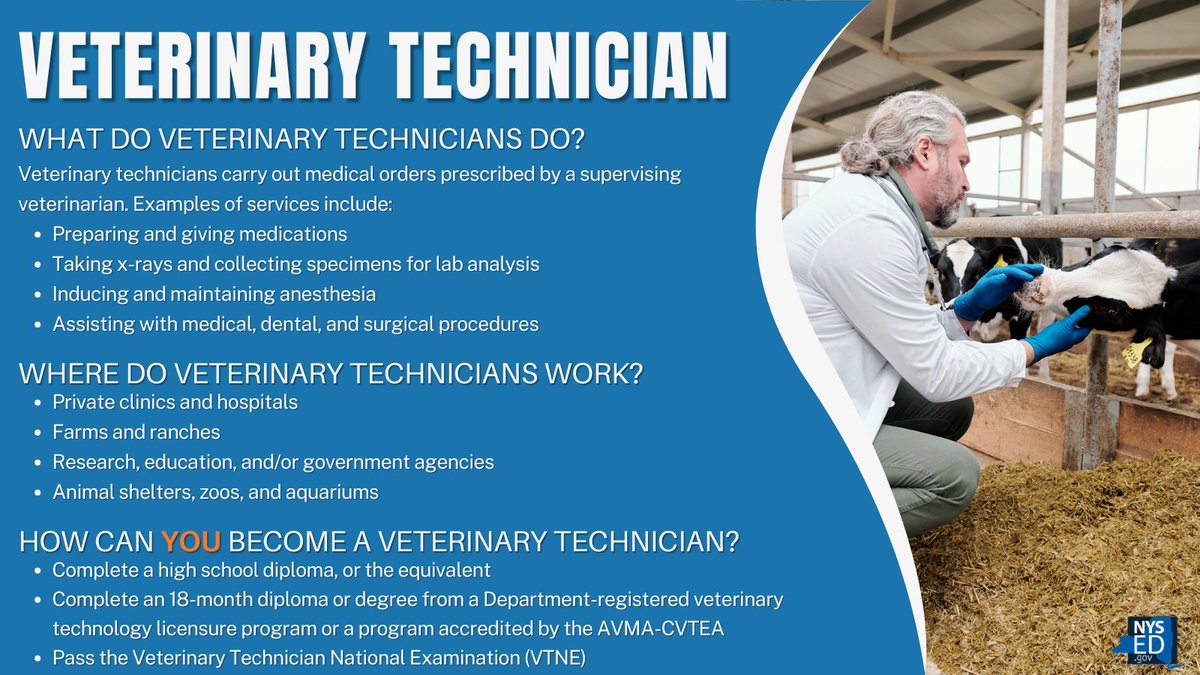 VETERINARY TECHNICIAN

WHAT DO VETERINARY TECHNICIANS DO?

Veterinary technicians carry out medical orders prescribed by a supervising veterinarian. Examples of services include:

- Preparing and giving medications
- Taking x-rays and collecting specimens for lab analysis
- Inducing and maintaining anesthesia
- Assisting with medical, dental, and surgical procedures

WHERE DO VETERINARY TECHNICIANS WORK?

- Private clinics and hospitals
- Farms and ranches
- Research, education, and/or government agencies
- Animal shelters, zoos, and aquariums

HOW CAN YOU BECOME A VETERINARY TECHNICIAN?

- Complete a high school diploma, or the equivalent
- Complete an 18-month diploma or degree from a Department-registered veterinary technology licensure program or a program accredited by the AVMA-CVTEA
- Pass the Veterinary Technician National Examination (VTNE)

NYS ED .gov